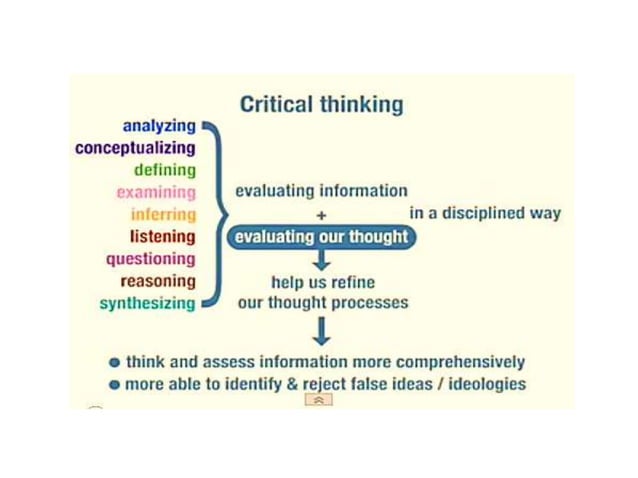 Critical thinking

analyzing
conceptualizing
defining
examining
inferring
listening
questioning
reasoning
synthesizing

evaluating information
+
evaluating our thought

in a disciplined way

help us refine
our thought processes

● think and assess information more comprehensively
● more able to identify & reject false ideas / ideologies